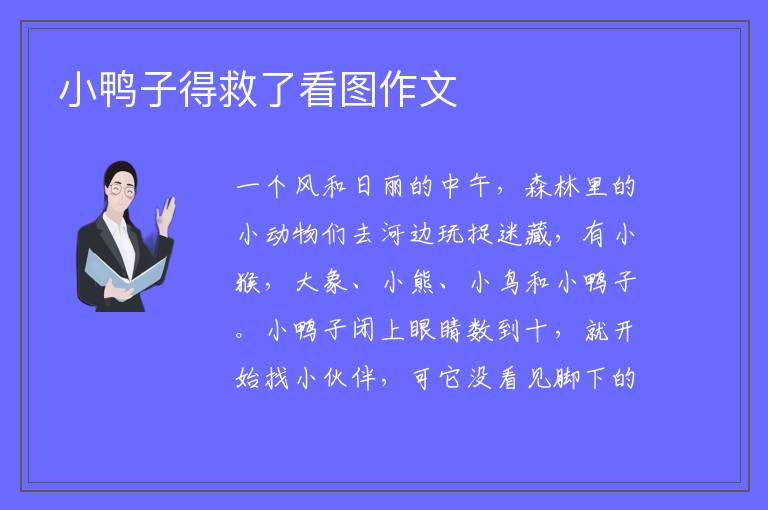 小鸭子得救了看图作文

一个风和日丽的中午，森林里的小动物们去河边玩捉迷藏，有小猴，大象、小熊、小鸟和小鸭子。小鸭子闭上眼睛数到十，就开始找小伙伴，可它没看见脚下的